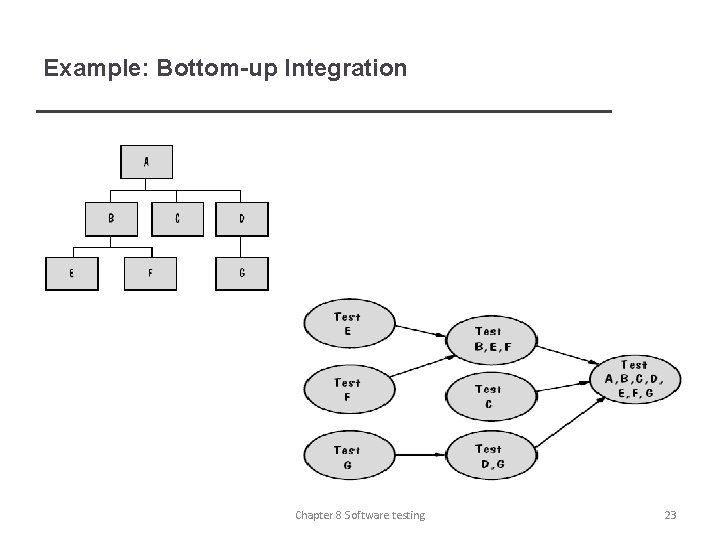 Example: Bottom-up Integration

A

B

C

D

E

F

G

Test E

Test F

Test G

Test B, E, F

Test C

Test D, G

Test A, B, C, D, E, F, G

Chapter 8 Software testing

23